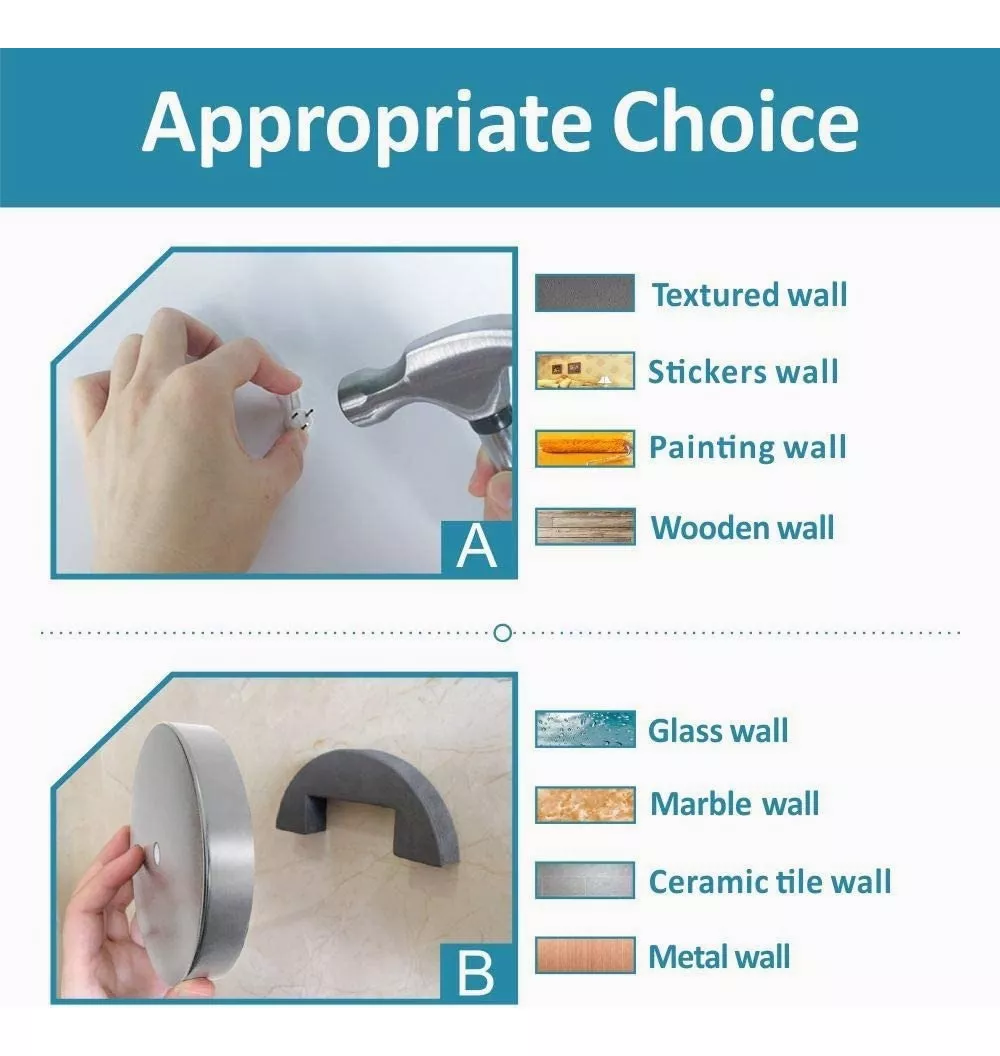 Appropriate Choice

A

Textured wall

Stickers wall

Painting wall

Wooden wall

B

Glass wall

Marble wall

Ceramic tile wall

Metal wall